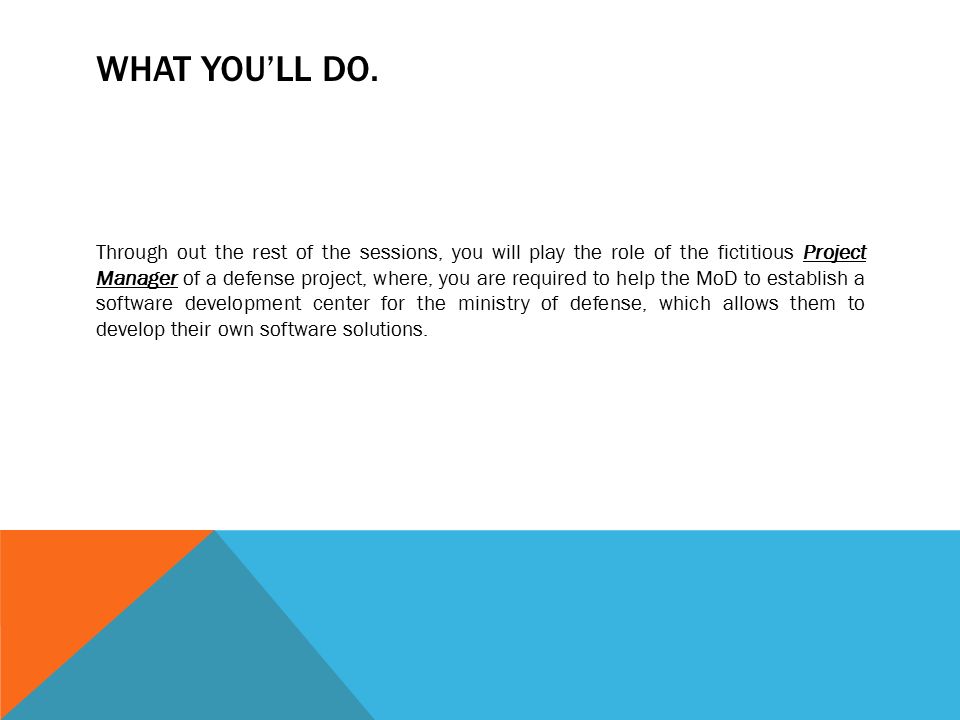 WHAT YOU'LL DO.

Through out the rest of the sessions, you will play the role of the fictitious Project Manager of a defense project, where, you are required to help the MoD to establish a software development center for the ministry of defense, which allows them to develop their own software solutions.